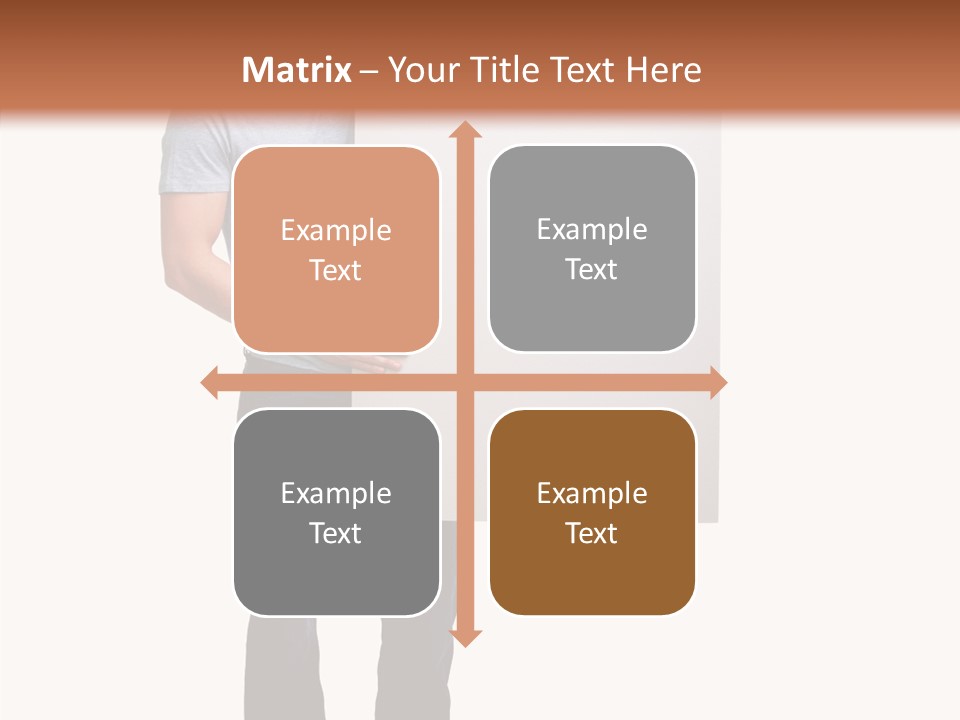 Matrix – Your Title Text Here

Example Text

Example Text

Example Text

Example Text